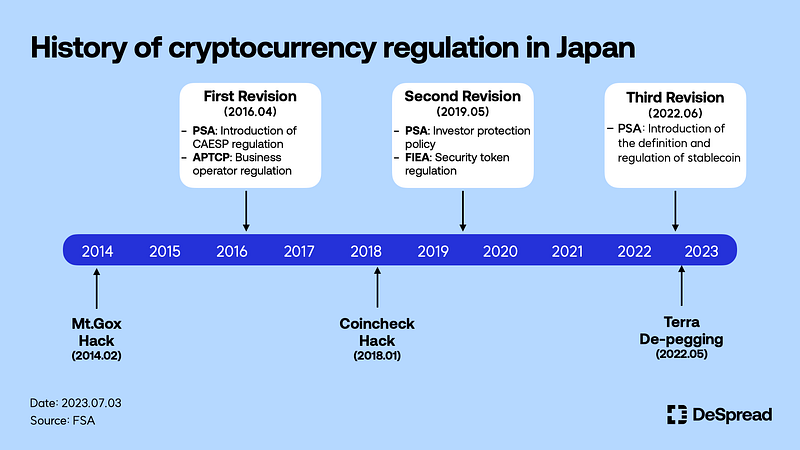 History of cryptocurrency regulation in Japan

First Revision
(2016.04)
– PSA: Introduction of CAESP regulation
– APTCP: Business operator regulation

Second Revision
(2019.05)
– PSA: Investor protection policy
– FIEA: Security token regulation

Third Revision
(2022.06)
– PSA: Introduction of the definition and regulation of stablecoin

2014 2015 2016 2017 2018 2019 2020 2021 2022 2023

Mt.Gox Hack
(2014.02)

Coincheck Hack
(2018.01)

Terra De-pegging
(2022.05)

Date: 2023.07.03
Source: FSA

DeSpread